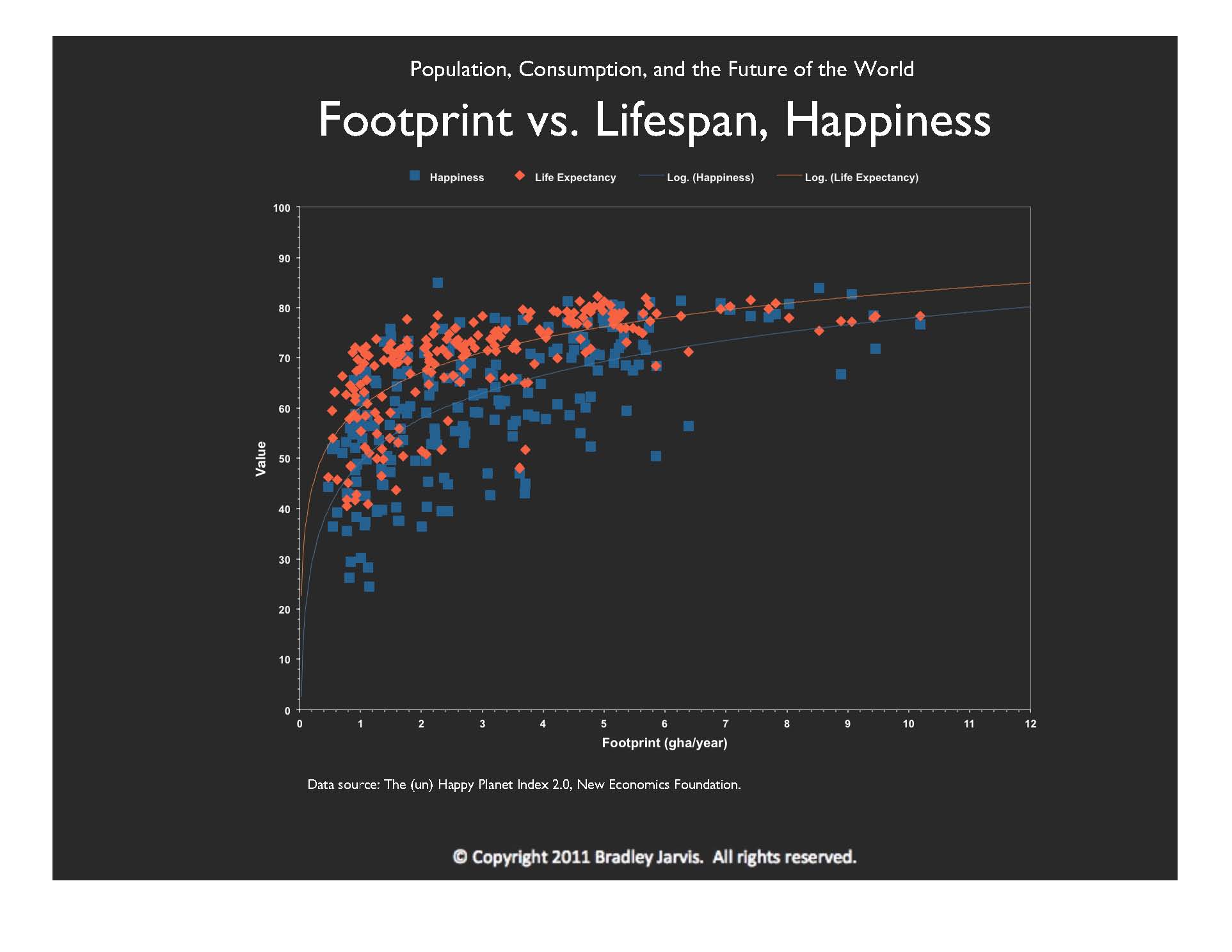 Population, Consumption, and the Future of the World

Footprint vs. Lifespan, Happiness

Happiness
Life Expectancy
Log. (Happiness)
Log. (Life Expectancy)

100
90
80
70
60
50
40
30
20
10
0

Value

0
1
2
3
4
5
6
7
8
9
10
11
12

Footprint (gha/year)

Data source: The (un) Happy Planet Index 2.0, New Economics Foundation.

© Copyright 2011 Bradley Jarvis. All rights reserved.